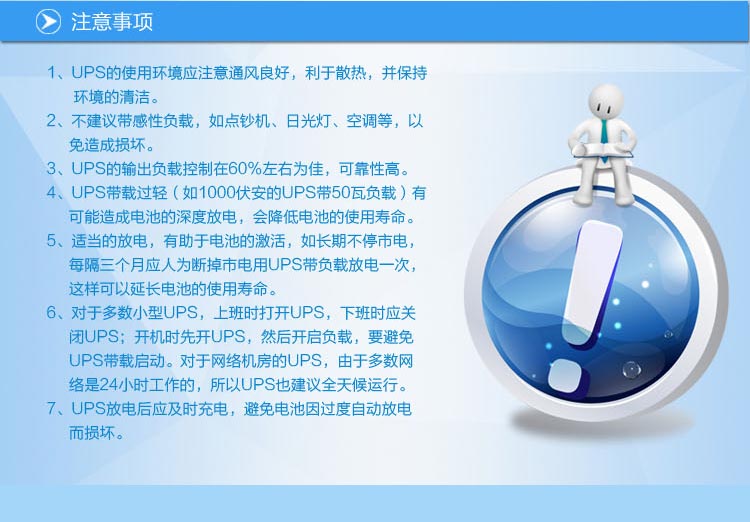 注意事项

1、UPS的使用环境应注意通风良好，利于散热，并保持环境的清洁。

2、不建议带感性负载，如点钞机、日光灯、空调等，以免造成损坏。

3、UPS的输出负载控制在60%左右为佳，可靠性高。

4、UPS带载过轻（如1000伏安的UPS带50瓦负载）有可能造成电池的深度放电，会降低电池的使用寿命。

5、适当的放电，有助于电池的激活，如长期不停市电，每隔三个月应人为断掉市电用UPS带负载放电一次，这样可以延长电池的使用寿命。

6、对于多数小型UPS，上班时打开UPS，下班时应关闭UPS；开机时先开UPS，然后开启负载，要避免UPS带载启动。对于网络机房的UPS，由于多数网络是24小时工作的，所以UPS也建议全天候运行。

7、UPS放电后应及时充电，避免电池因过度自动放电而损坏。